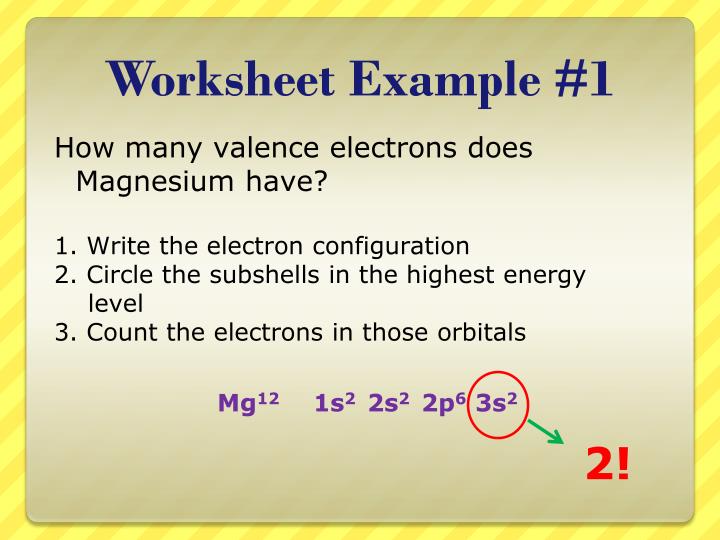 Worksheet Example #1

How many valence electrons does Magnesium have?

1. Write the electron configuration
2. Circle the subshells in the highest energy level
3. Count the electrons in those orbitals

$Mg^{12}$ $1s^2$ $2s^2$ $2p^6$ $3s^2$

2!